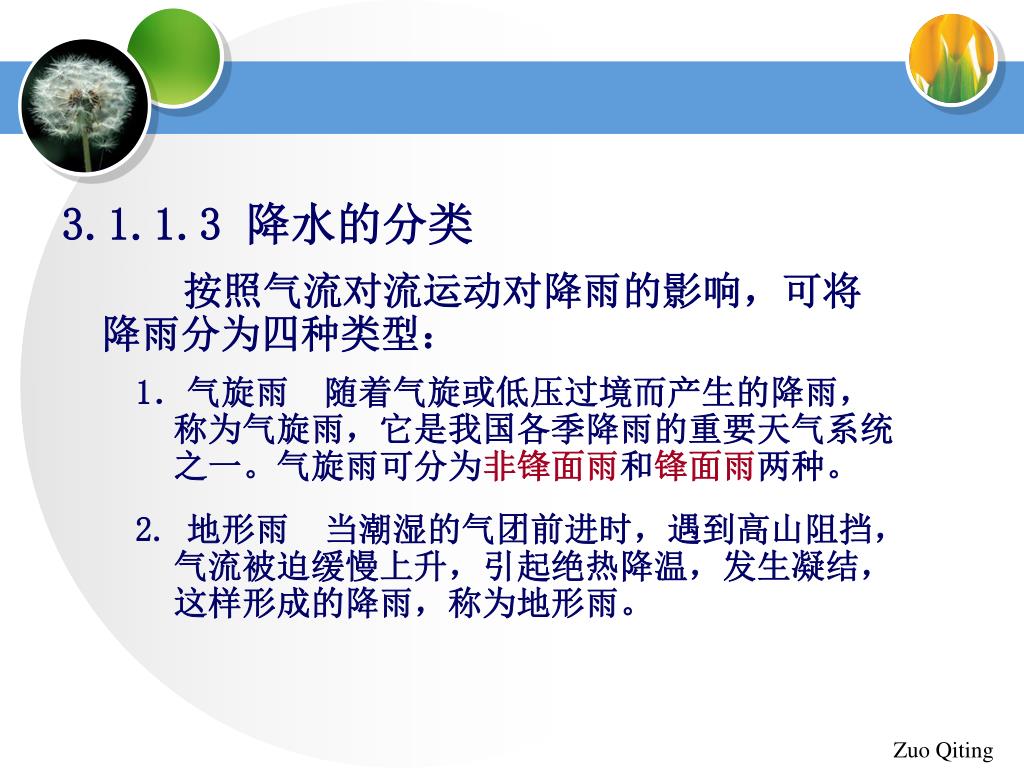 3.1.1.3 降水的分类

按照气流对流运动对降雨的影响，可将降雨分为四种类型：

1. 气旋雨　随着气旋或低压过境而产生的降雨，称为气旋雨，它是我国各季降雨的重要天气系统之一。气旋雨可分为非锋面雨和锋面雨两种。

2. 地形雨　当潮湿的气团前进时，遇到高山阻挡，气流被迫缓慢上升，引起绝热降温，发生凝结，这样形成的降雨，称为地形雨。

Zuo Qiting